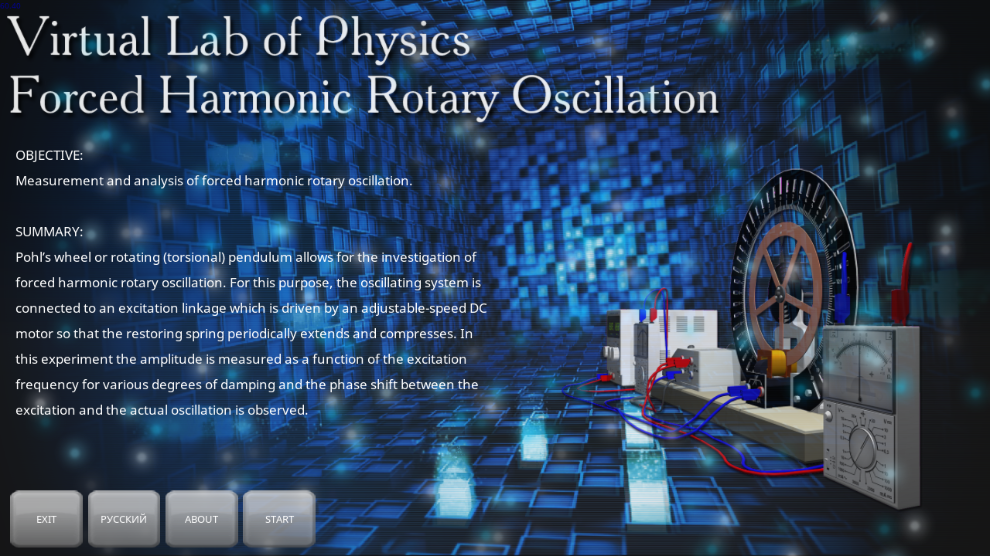 Virtual Lab of Physics
Forced Harmonic Rotary Oscillation

OBJECTIVE:
Measurement and analysis of forced harmonic rotary oscillation.

SUMMARY:
Pohl's wheel or rotating (torsional) pendulum allows for the investigation of forced harmonic rotary oscillation. For this purpose, the oscillating system is connected to an excitation linkage which is driven by an adjustable-speed DC motor so that the restoring spring periodically extends and compresses. In this experiment the amplitude is measured as a function of the excitation frequency for various degrees of damping and the phase shift between the excitation and the actual oscillation is observed.

EXIT
РУССКИЙ
ABOUT
START